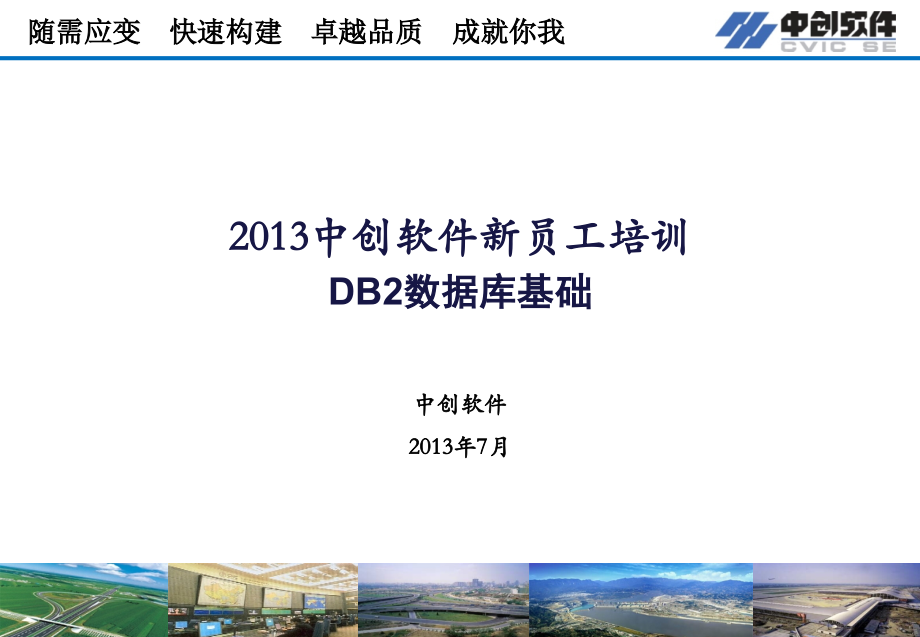 随需应变　快速构建　卓越品质　成就你我

中创软件
CVIC SE

2013中创软件新员工培训
DB2数据库基础

中创软件

2013年7月